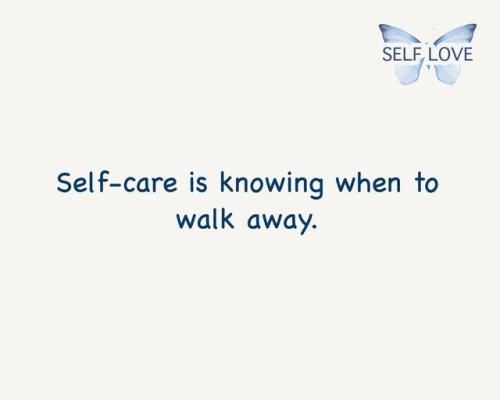 SELF LOVE

Self-care is knowing when to walk away.